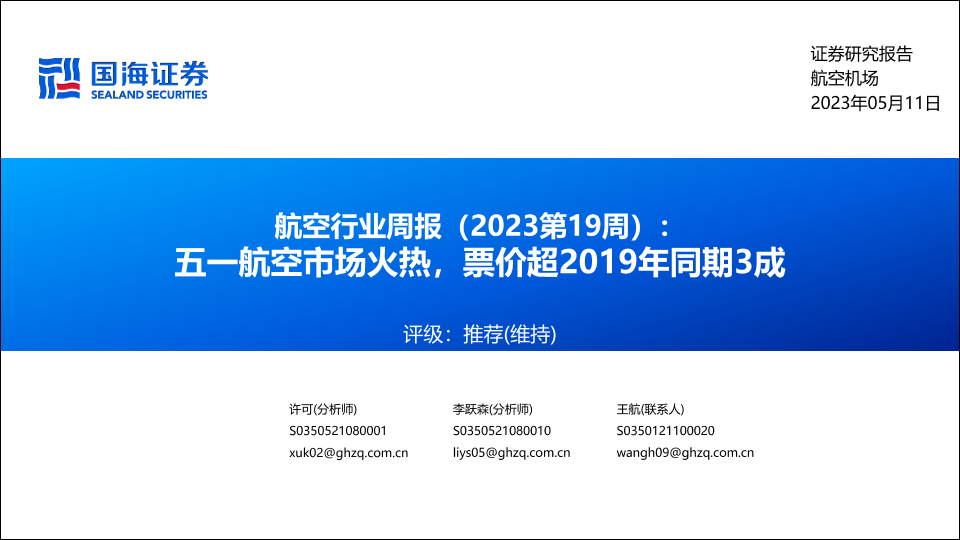 国海证券
SEALAND SECURITIES

证券研究报告
航空机场
2023年05月11日

航空行业周报（2023第19周）：
五一航空市场火热，票价超2019年同期3成

评级：推荐(维持)

许可(分析师)
S0350521080001
xuk02@ghzq.com.cn

李跃森(分析师)
S0350521080010
liys05@ghzq.com.cn

王航(联系人)
S0350121100020
wangh09@ghzq.com.cn